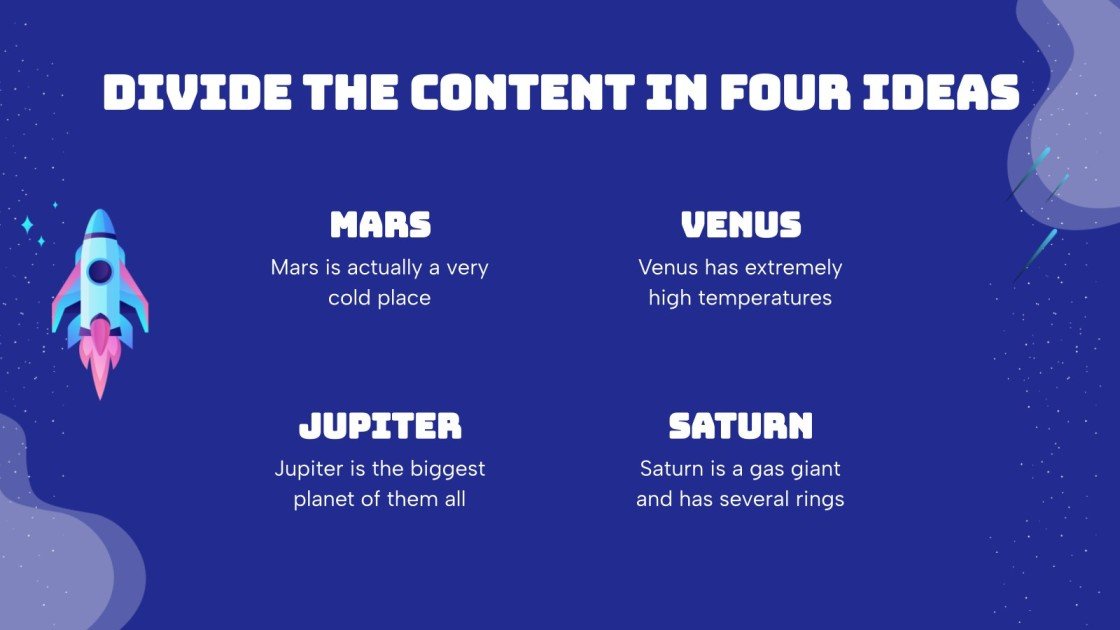 DIVIDE THE CONTENT IN FOUR IDEAS

MARS
Mars is actually a very cold place

VENUS
Venus has extremely high temperatures

JUPITER
Jupiter is the biggest planet of them all

SATURN
Saturn is a gas giant and has several rings